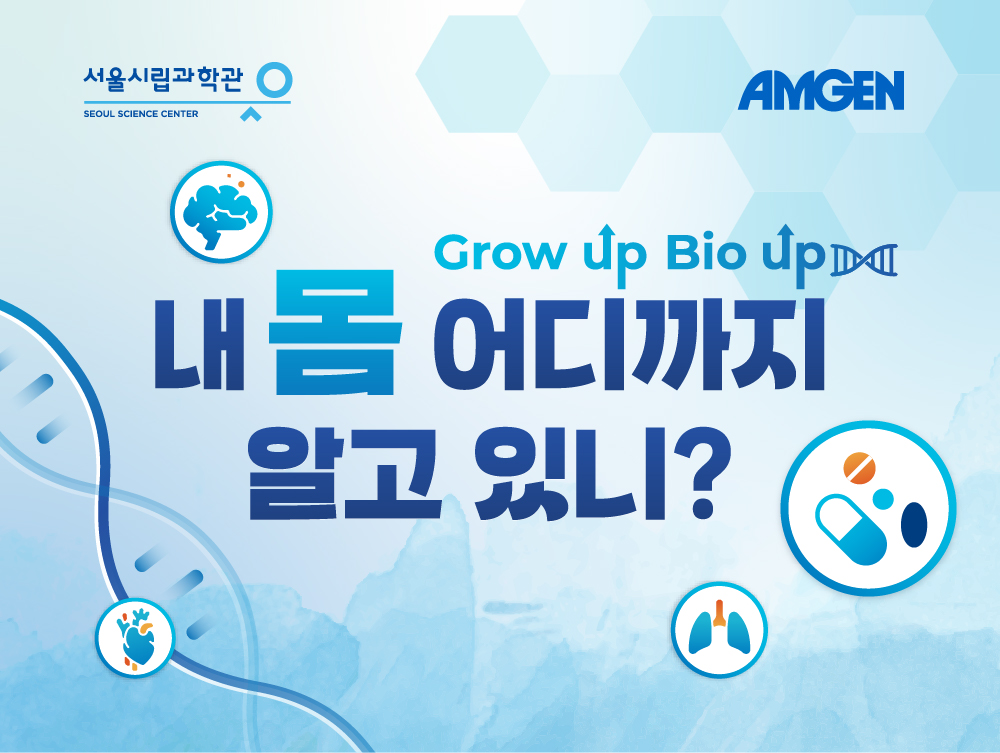 서울시립과학관
SEOUL SCIENCE CENTER

AMGEN

Grow up Bio up

내 몸 어디까지
알고 있니?